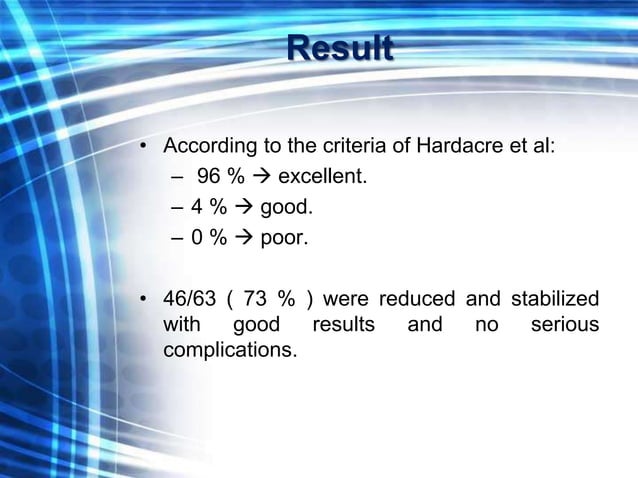 Result

• According to the criteria of Hardacre et al:
– 96 % → excellent.
– 4 % → good.
– 0 % → poor.

• 46/63 ( 73 % ) were reduced and stabilized with good results and no serious complications.